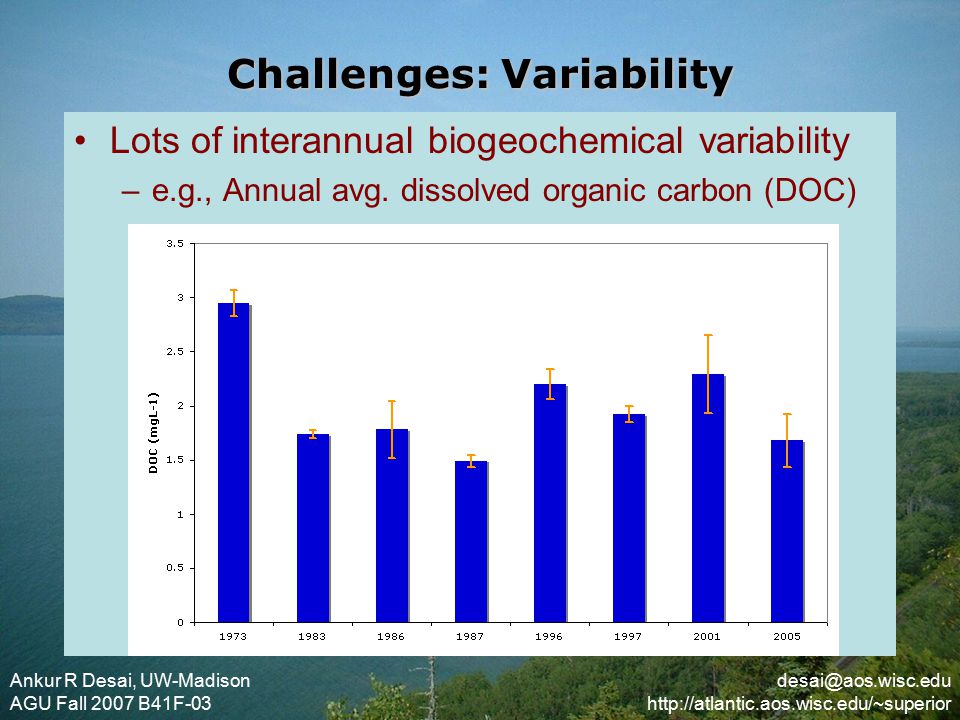 Challenges: Variability

• Lots of interannual biogeochemical variability
– e.g., Annual avg. dissolved organic carbon (DOC)

3.5
3
2.5
2
1.5
1
0.5
0
DOC (mgL-1)
1973 1983 1986 1987 1996 1997 2001 2005

Ankur R Desai, UW-Madison
AGU Fall 2007 B41F-03

desai@aos.wisc.edu
http://atlantic.aos.wisc.edu/~superior